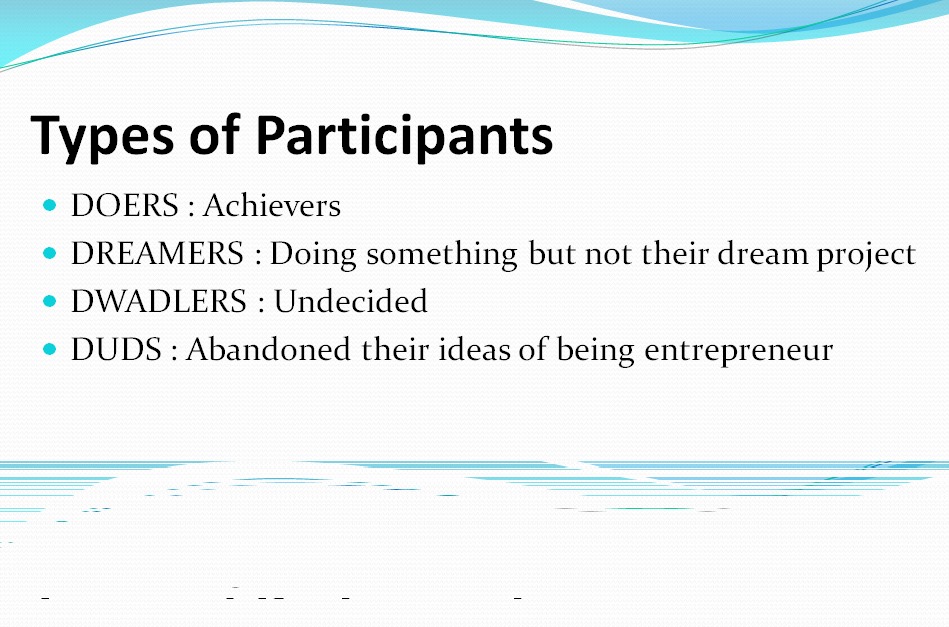 Types of Participants

- DOERS : Achievers
- DREAMERS : Doing something but not their dream project
- DWADLERS : Undecided
- DUDS : Abandoned their ideas of being entrepreneur